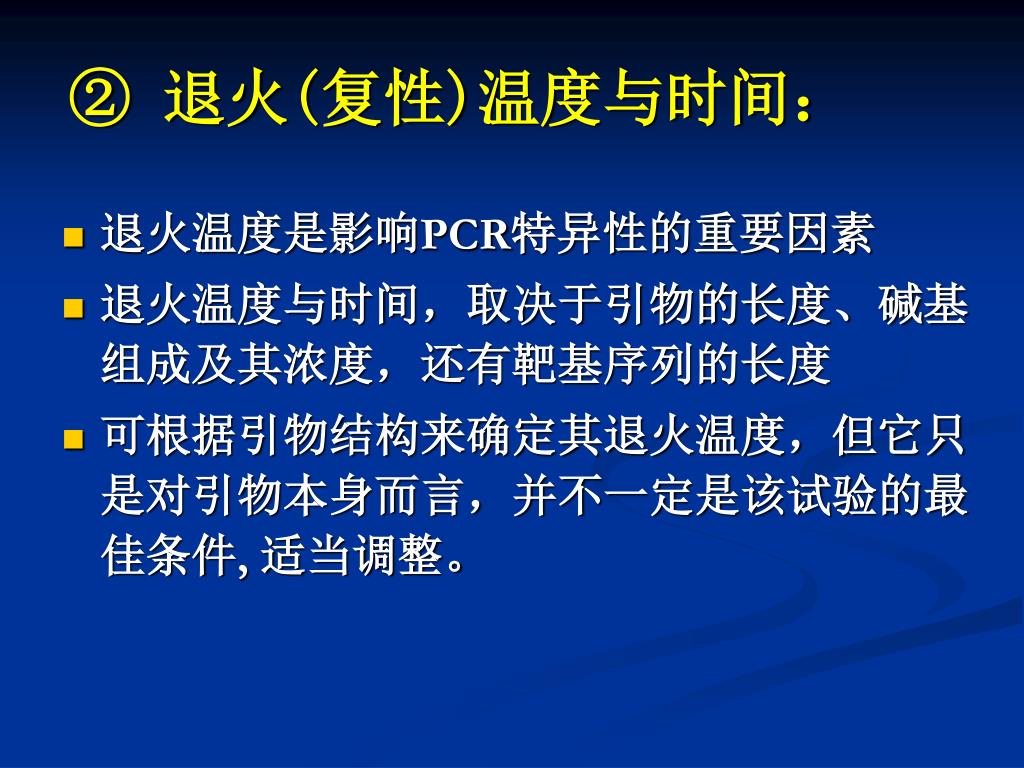 ② 退火(复性)温度与时间：

■ 退火温度是影响PCR特异性的重要因素

■ 退火温度与时间，取决于引物的长度、碱基组成及其浓度，还有靶基序列的长度

■ 可根据引物结构来确定其退火温度，但它只是对引物本身而言，并不一定是该试验的最佳条件, 适当调整。